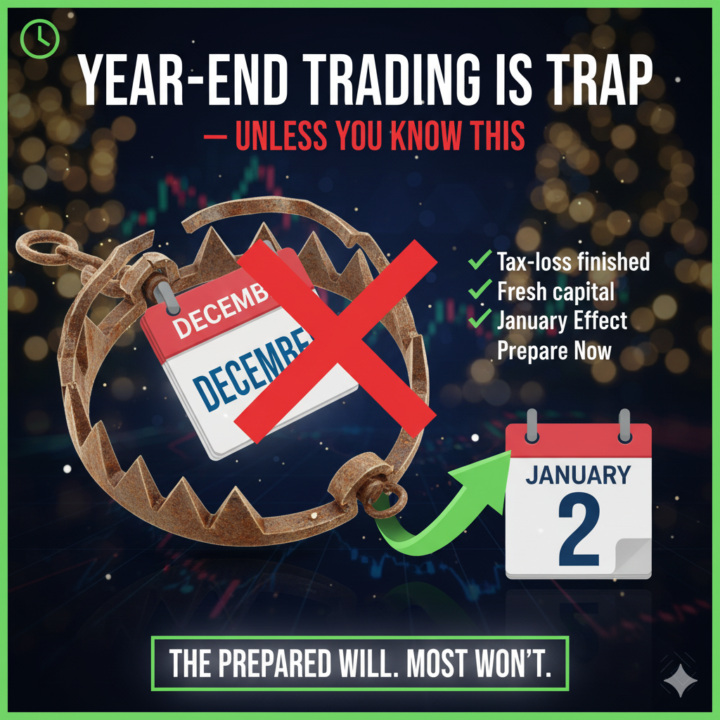 YEAR-END TRADING IS TRAP

— UNLESS YOU KNOW THIS

DECEMB

DECEMBE

✓ Tax-loss finished
✓ Fresh capital
✓ January Effect
Prepare Now

JANUARY
2

THE PREPARED WILL. MOST WON'T.